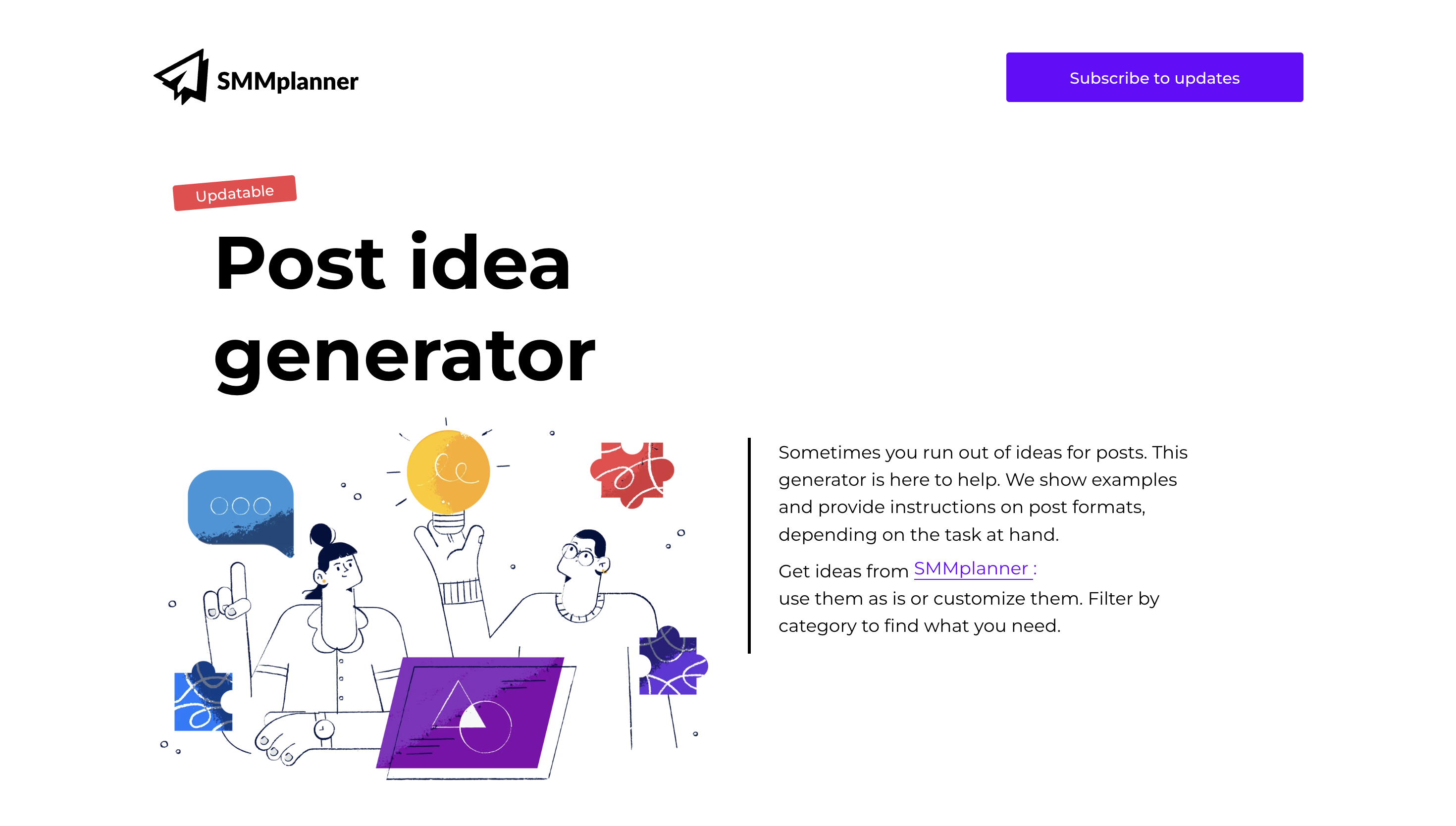 SMMplanner

Subscribe to updates

Updatable

Post idea generator

Sometimes you run out of ideas for posts. This generator is here to help. We show examples and provide instructions on post formats, depending on the task at hand.

Get ideas from SMMplanner : use them as is or customize them. Filter by category to find what you need.